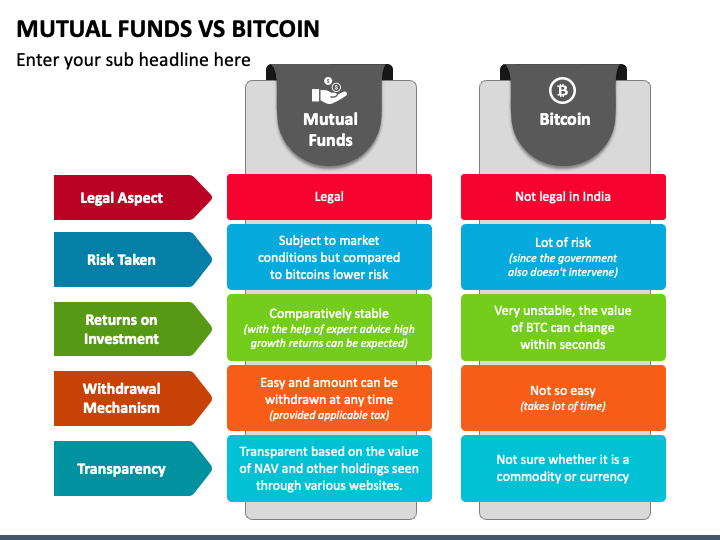 MUTUAL FUNDS VS BITCOIN

Enter your sub headline here

| | Mutual Funds | Bitcoin |
|---|---|---|
| Legal Aspect | Legal | Not legal in India |
| Risk Taken | Subject to market conditions but compared to bitcoins lower risk | Lot of risk (since the government also doesn't intervene) |
| Returns on Investment | Comparatively stable (with the help of expert advice high growth returns can be expected) | Very unstable, the value of BTC can change within seconds |
| Withdrawal Mechanism | Easy and amount can be withdrawn at any time (provided applicable tax) | Not so easy (takes lot of time) |
| Transparency | Transparent based on the value of NAV and other holdings seen through various websites. | Not sure whether it is a commodity or currency |